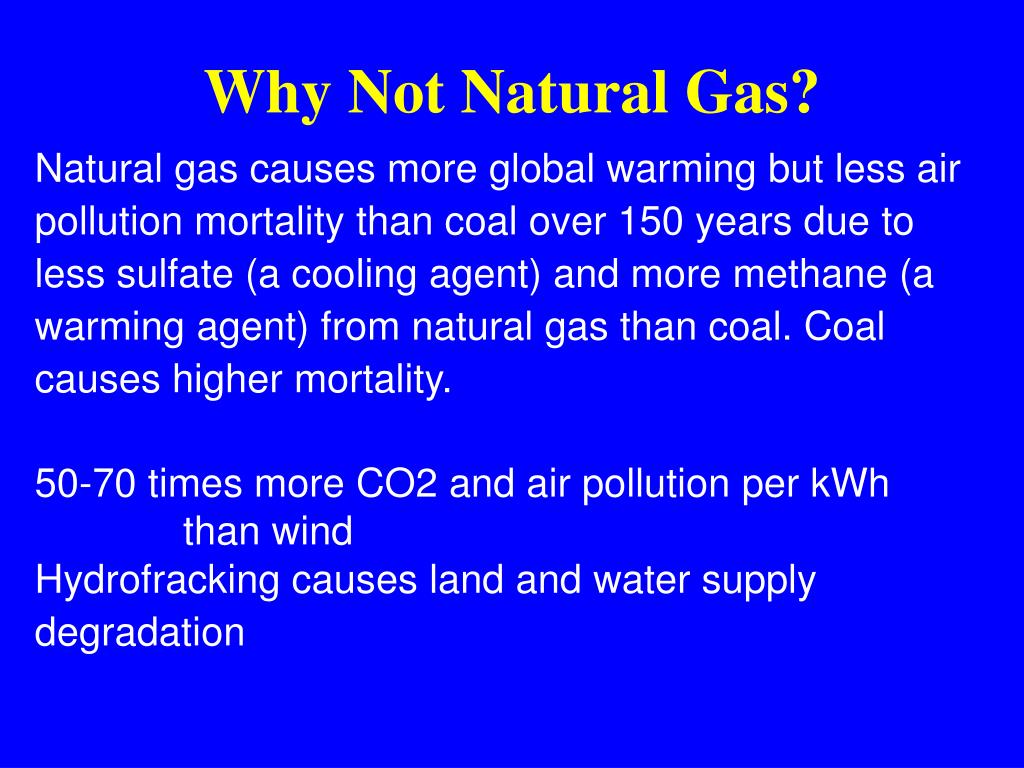 Why Not Natural Gas?

Natural gas causes more global warming but less air pollution mortality than coal over 150 years due to less sulfate (a cooling agent) and more methane (a warming agent) from natural gas than coal. Coal causes higher mortality.

50-70 times more CO2 and air pollution per kWh than wind
Hydrofracking causes land and water supply degradation